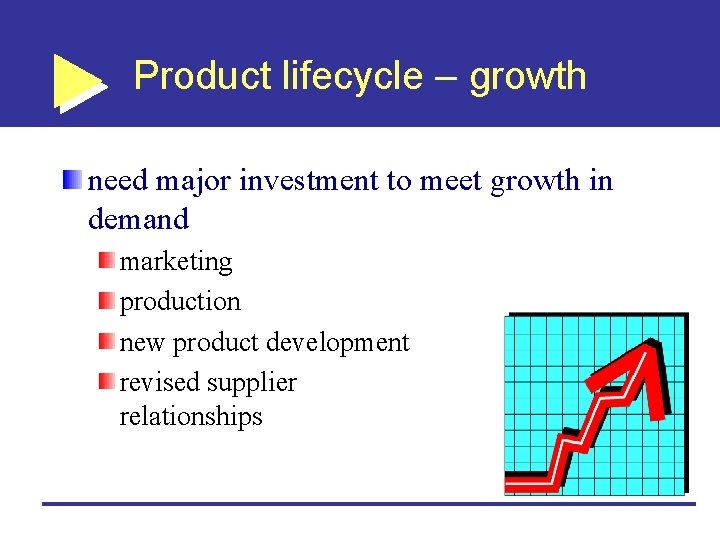 Product lifecycle – growth

need major investment to meet growth in demand

marketing

production

new product development

revised supplier relationships